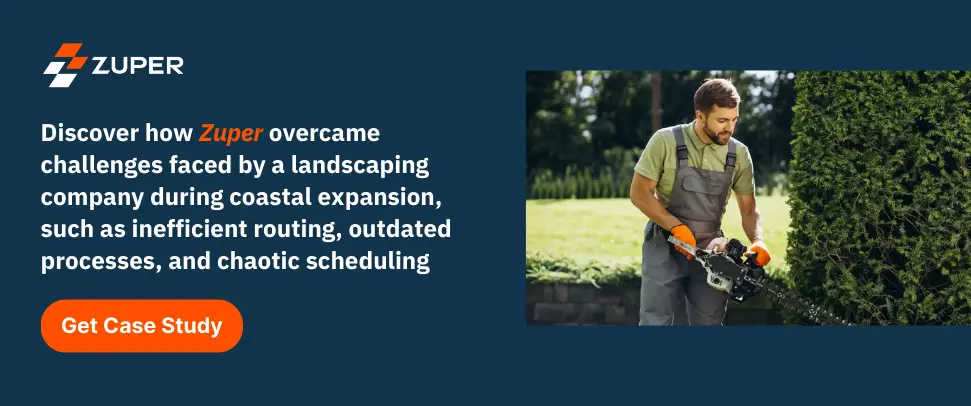 ZUPER

Discover how Zuper overcame challenges faced by a landscaping company during coastal expansion, such as inefficient routing, outdated processes, and chaotic scheduling

Get Case Study